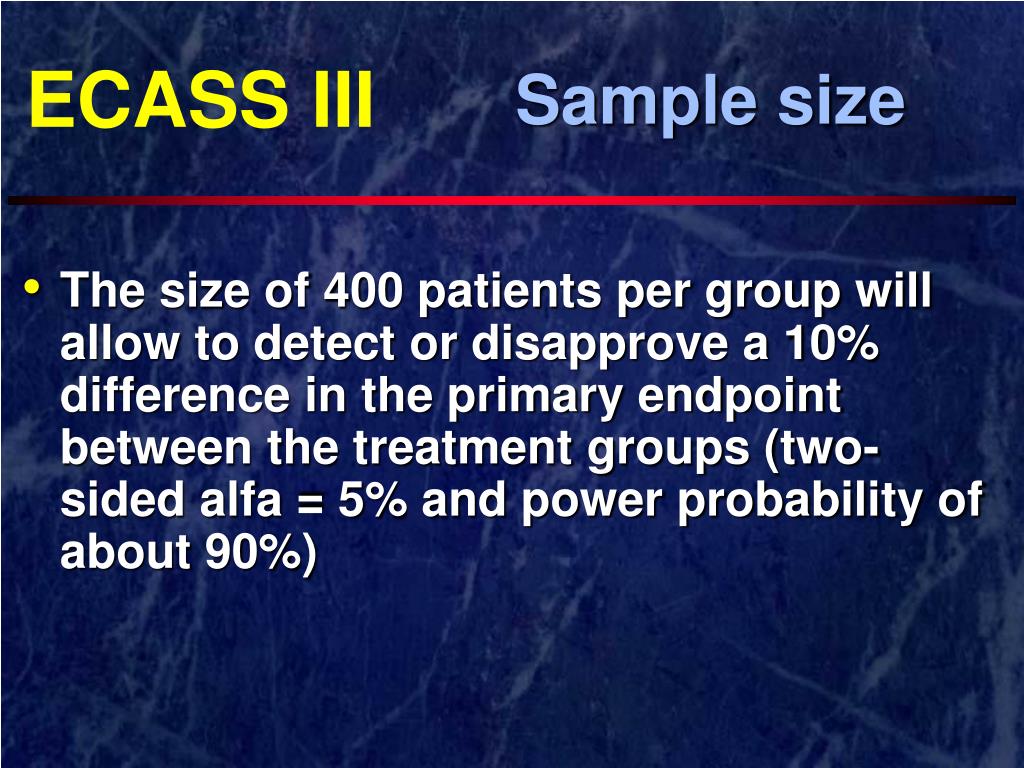 ECASS III Sample size

• The size of 400 patients per group will allow to detect or disapprove a 10% difference in the primary endpoint between the treatment groups (two-sided alfa = 5% and power probability of about 90%)